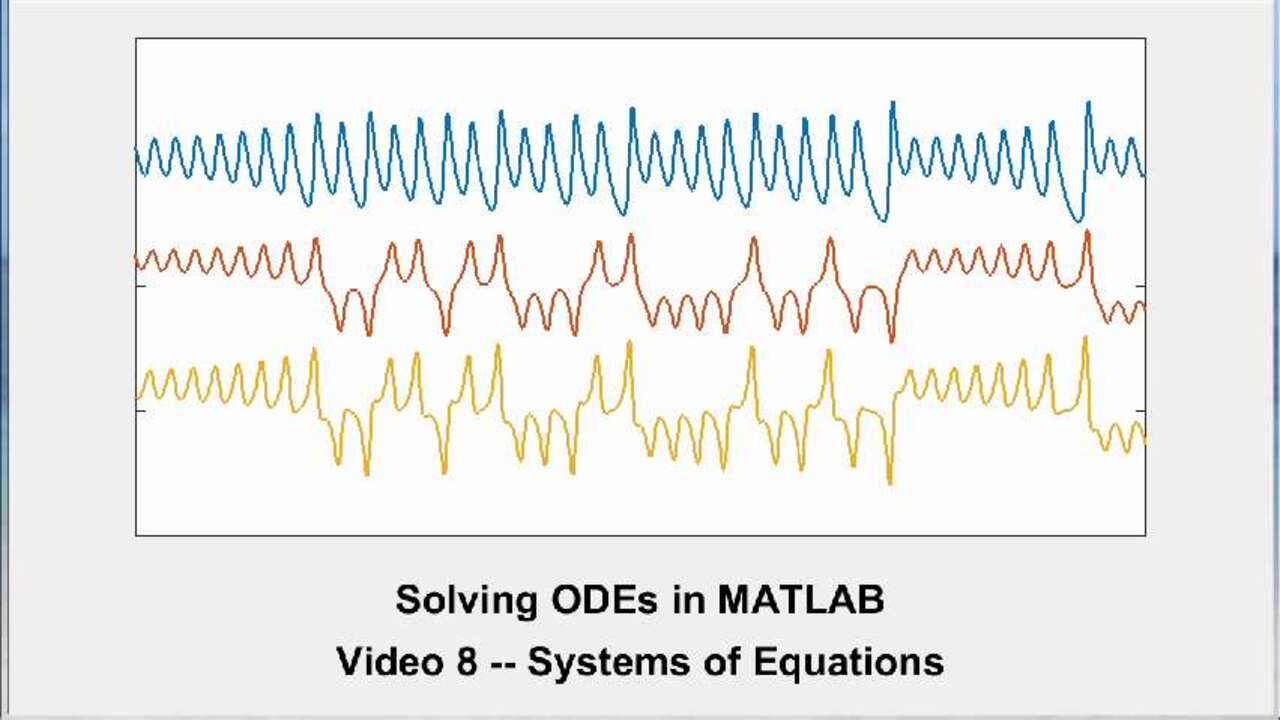 Solving ODEs in MATLAB
Video 8 -- Systems of Equations